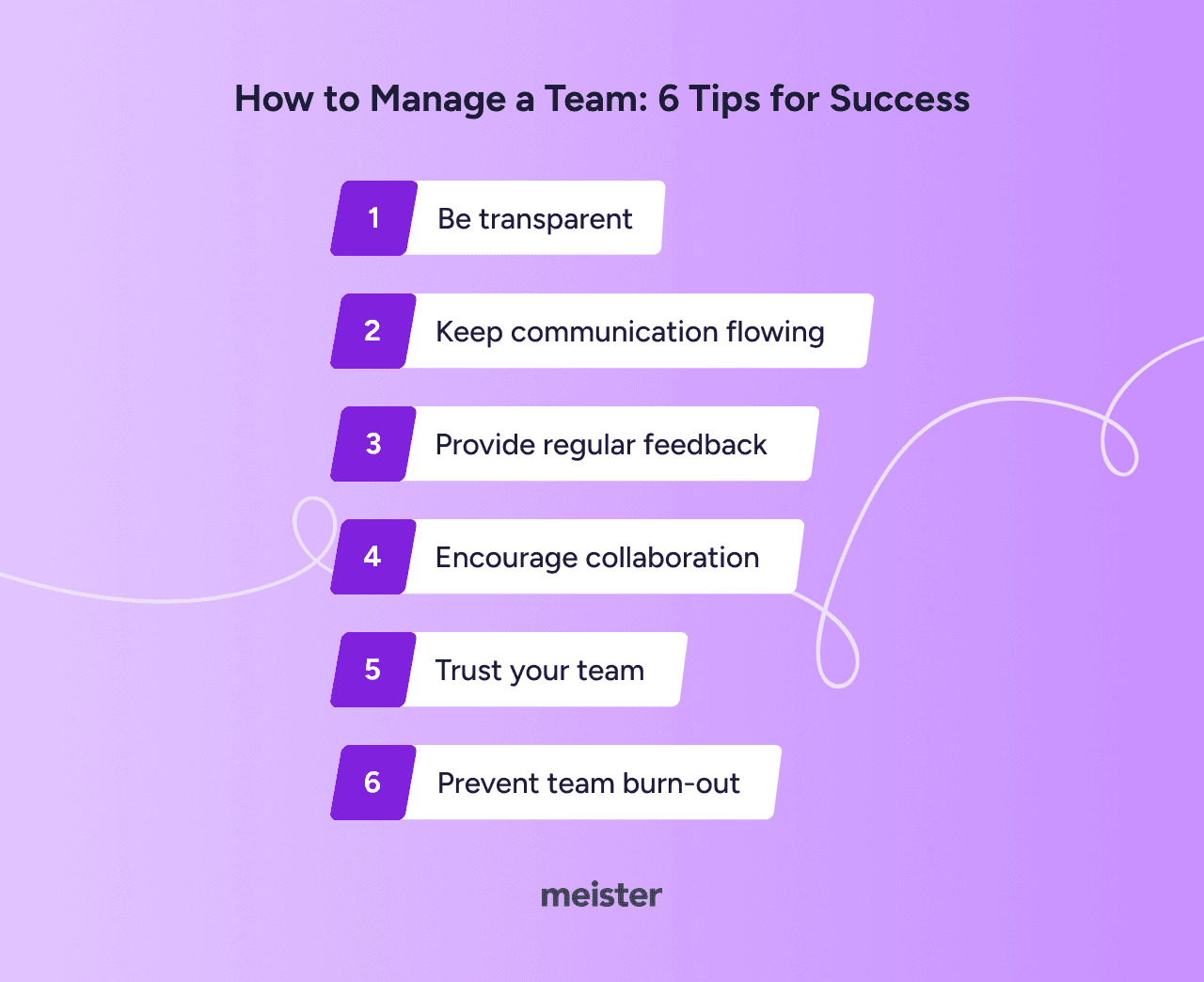 How to Manage a Team: 6 Tips for Success

1 Be transparent

2 Keep communication flowing

3 Provide regular feedback

4 Encourage collaboration

5 Trust your team

6 Prevent team burn-out

meister